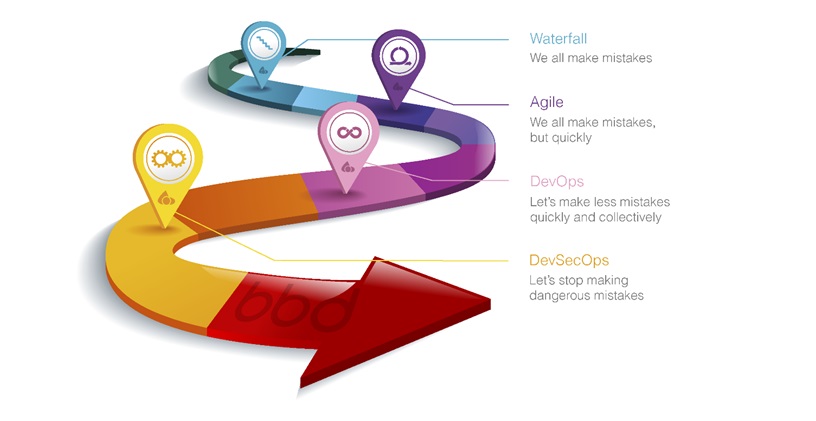 Waterfall
We all make mistakes

Agile
We all make mistakes, but quickly

DevOps
Let's make less mistakes quickly and collectively

DevSecOps
Let's stop making dangerous mistakes

bbd